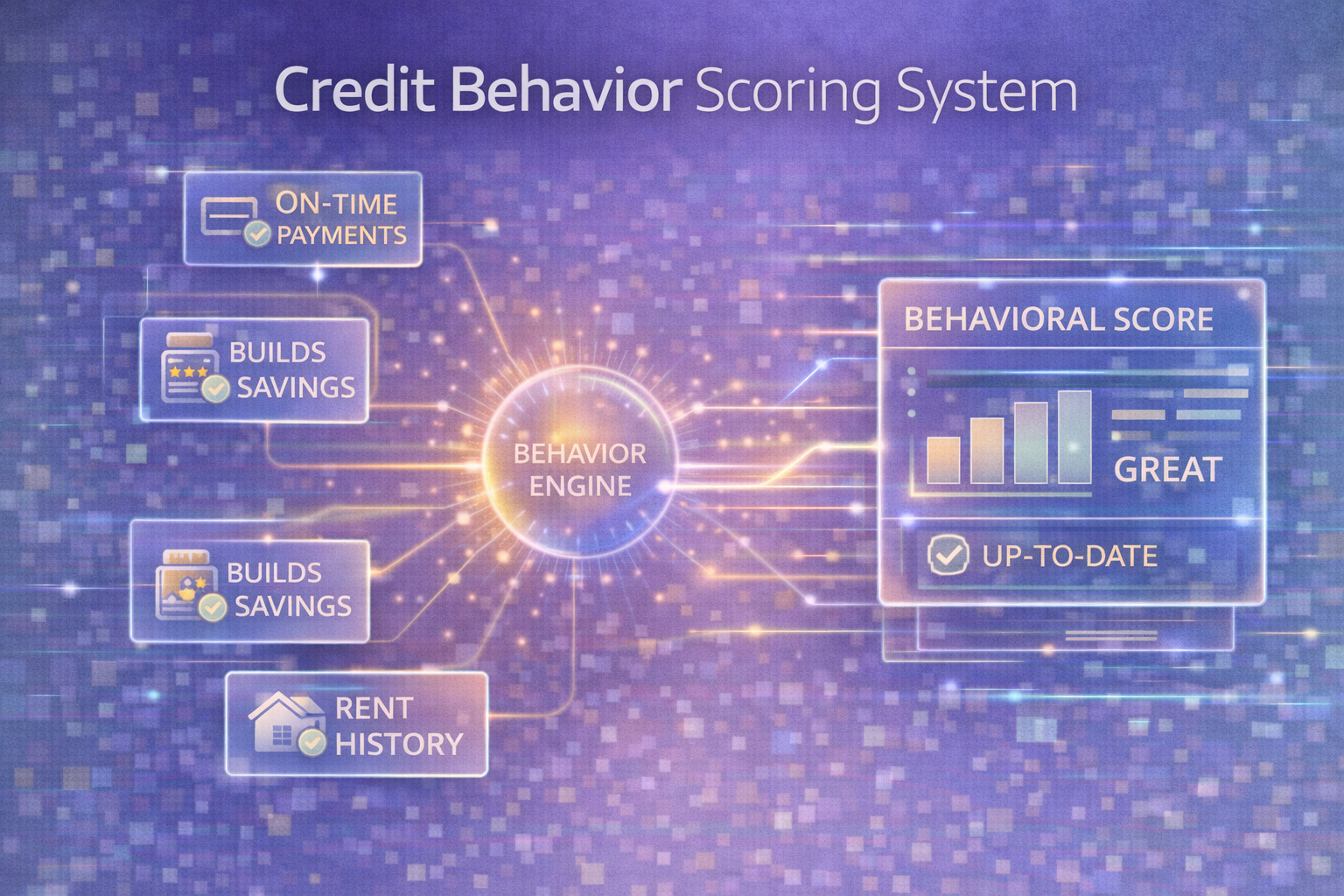 Credit Behavior Scoring System

ON-TIME PAYMENTS

BUILDS SAVINGS

BUILDS SAVINGS

RENT HISTORY

BEHAVIOR ENGINE

BEHAVIORAL SCORE

GREAT

UP-TO-DATE